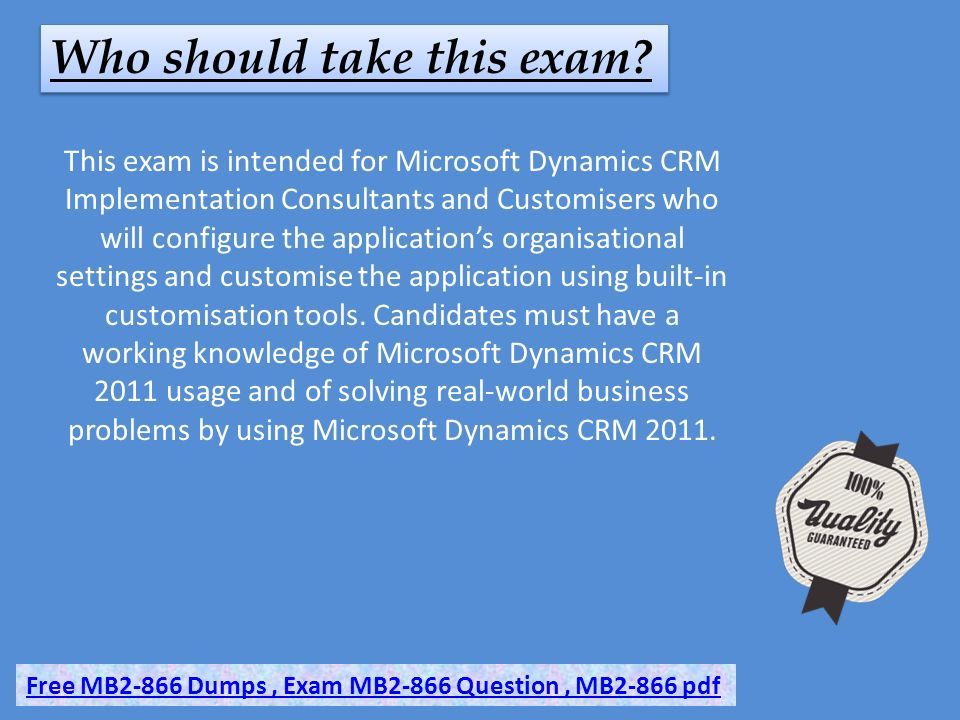 Who should take this exam?

This exam is intended for Microsoft Dynamics CRM Implementation Consultants and Customisers who will configure the application's organisational settings and customise the application using built-in customisation tools. Candidates must have a working knowledge of Microsoft Dynamics CRM 2011 usage and of solving real-world business problems by using Microsoft Dynamics CRM 2011.

100% Quality GUARANTEED

Free MB2-866 Dumps , Exam MB2-866 Question , MB2-866 pdf